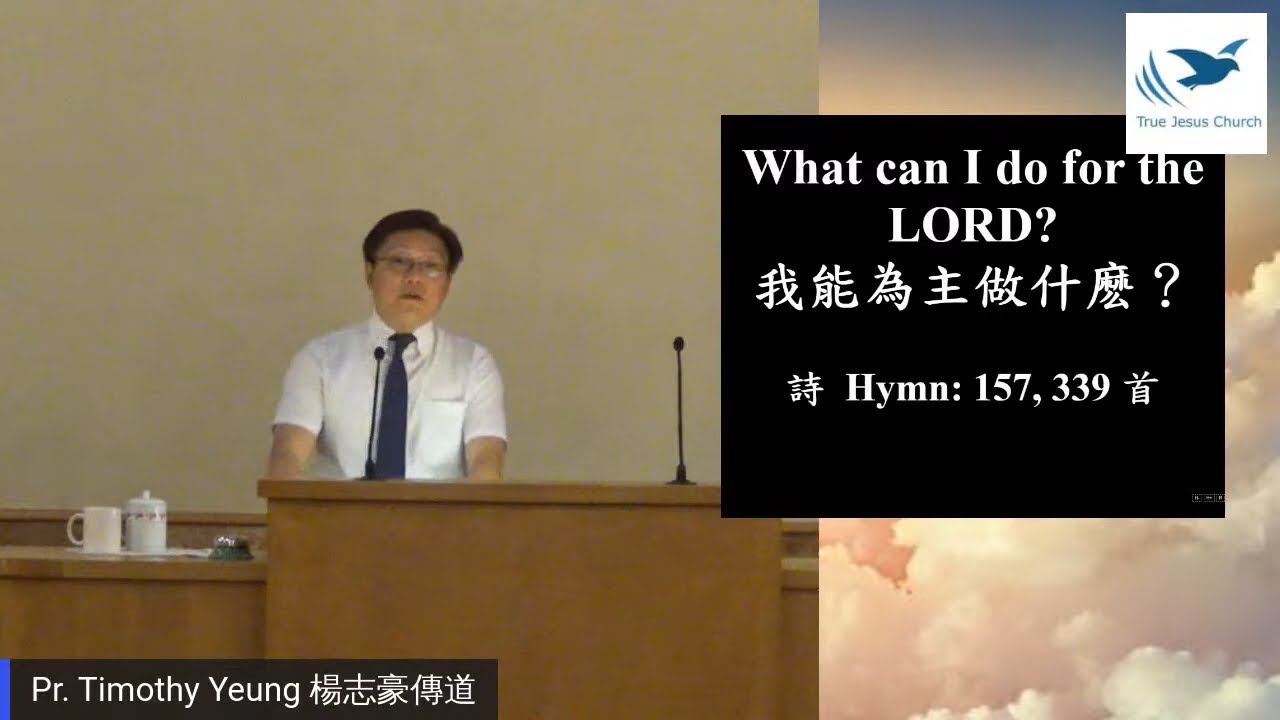 True Jesus Church

What can I do for the LORD?
我能為主做什麼？

詩 Hymn: 157, 339 首

Pr. Timothy Yeung 楊志豪傳道